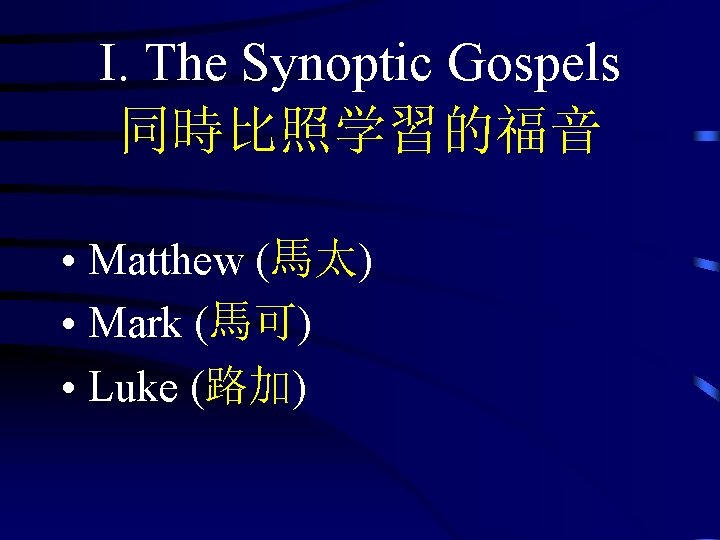 I. The Synoptic Gospels
同時比照学習的福音

• Matthew (馬太)
• Mark (馬可)
• Luke (路加)